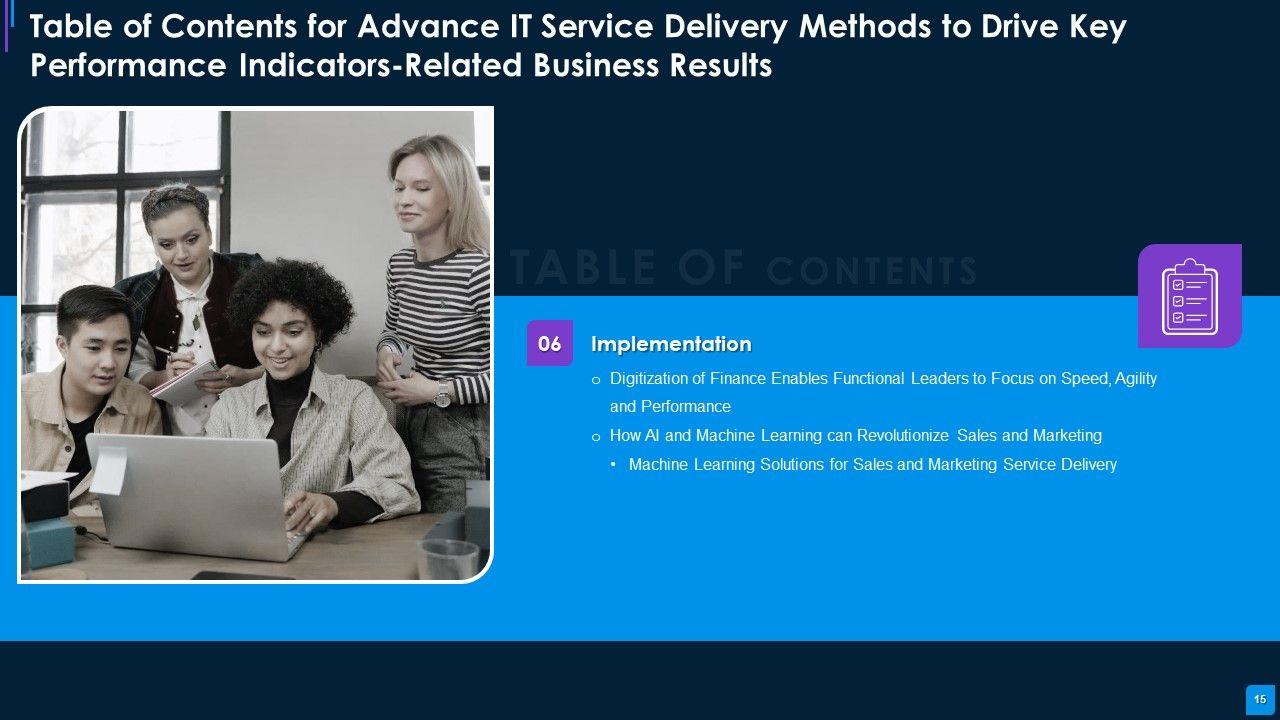 Table of Contents for Advance IT Service Delivery Methods to Drive Key Performance Indicators-Related Business Results

TABLE OF CONTENTS

06 Implementation

o Digitization of Finance Enables Functional Leaders to Focus on Speed, Agility and Performance

o How AI and Machine Learning can Revolutionize Sales and Marketing

• Machine Learning Solutions for Sales and Marketing Service Delivery

15